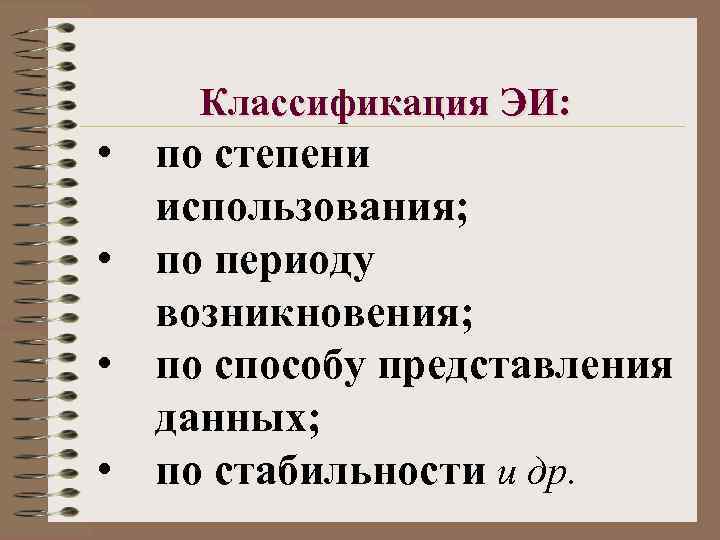 Классификация ЭИ:

• по степени использования;
• по периоду возникновения;
• по способу представления данных;
• по стабильности и др.